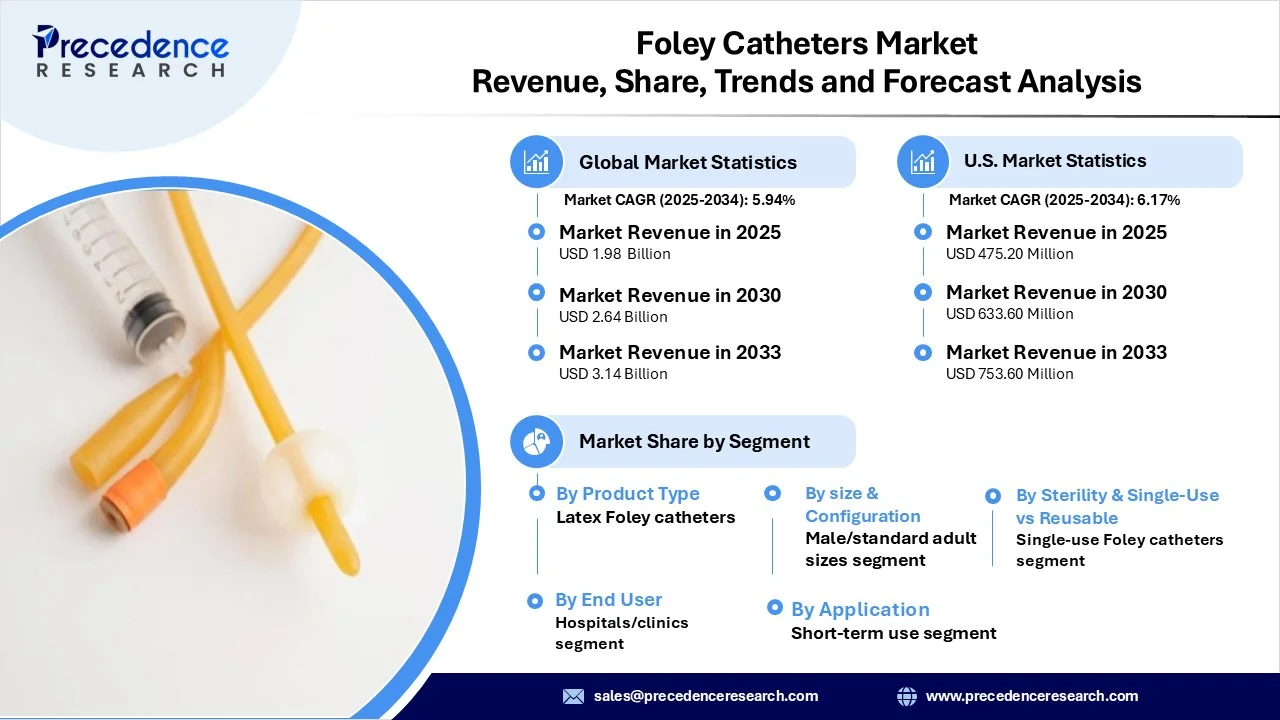 Precedence RESEARCH

Foley Catheters Market Revenue, Share, Trends and Forecast Analysis

Global Market Statistics

Market CAGR (2025-2034): 5.94%

Market Revenue in 2025
USD 1.98 Billion

Market Revenue in 2030
USD 2.64 Billion

Market Revenue in 2033
USD 3.14 Billion

U.S. Market Statistics

Market CAGR (2025-2034): 6.17%

Market Revenue in 2025
USD 475.20 Million

Market Revenue in 2030
USD 633.60 Million

Market Revenue in 2033
USD 753.60 Million

Market Share by Segment

By Product Type
Latex Foley catheters

By size & Configuration
Male/standard adult sizes segment

By Sterility & Single-Use vs Reusable
Single-use Foley catheters segment

By End User
Hospitals/clinics segment

By Application
Short-term use segment

sales@precedenceresearch.com

www.precedenceresearch.com